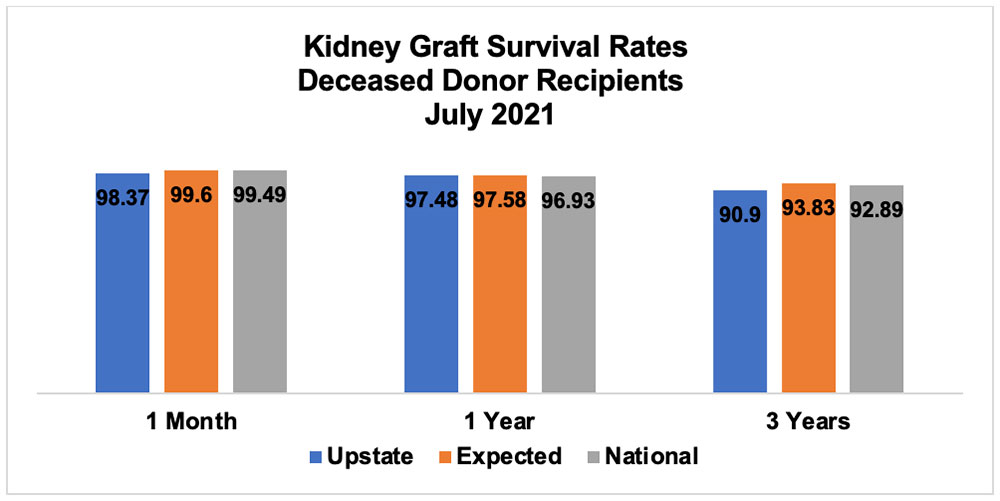 Kidney Graft Survival Rates
Deceased Donor Recipients
July 2021

98.37 99.6 99.49
97.48 97.58 96.93
90.9 93.83 92.89

1 Month
1 Year
3 Years

Upstate Expected National